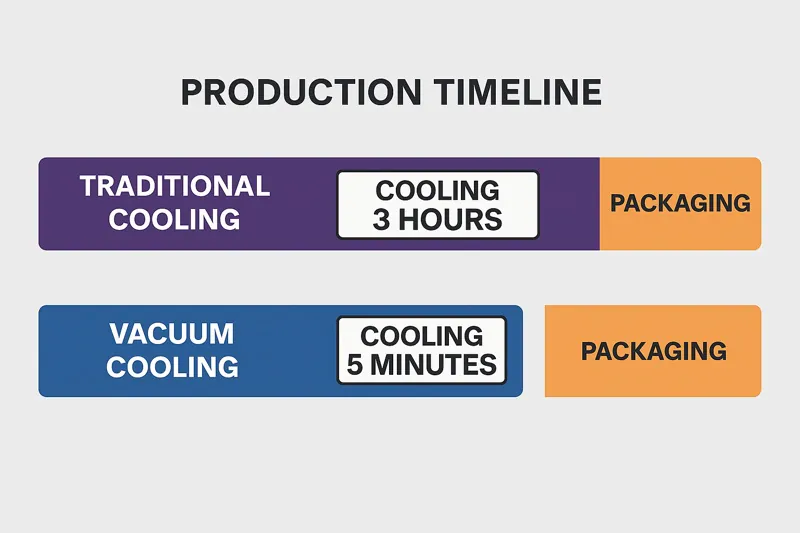 PRODUCTION TIMELINE

TRADITIONAL COOLING

COOLING 3 HOURS

PACKAGING

VACUUM COOLING

COOLING 5 MINUTES

PACKAGING